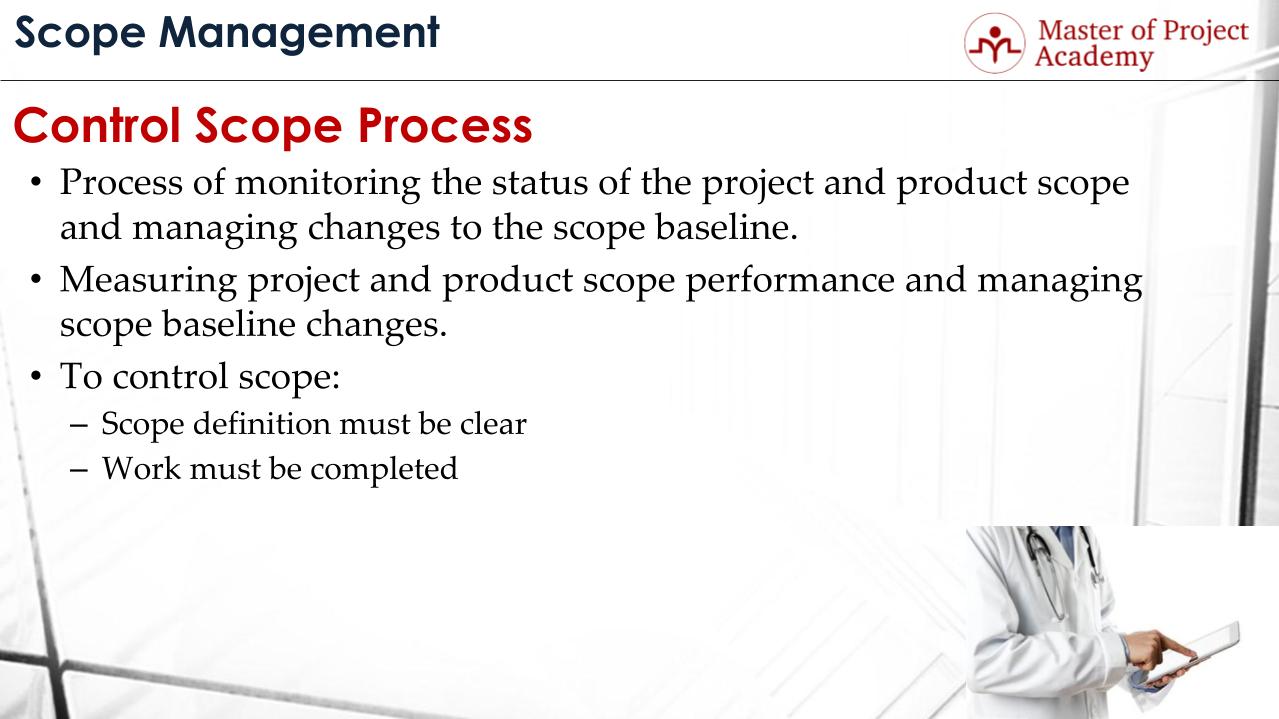 Scope Management

Master of Project Academy

Control Scope Process

• Process of monitoring the status of the project and product scope and managing changes to the scope baseline.
• Measuring project and product scope performance and managing scope baseline changes.
• To control scope:
  – Scope definition must be clear
  – Work must be completed